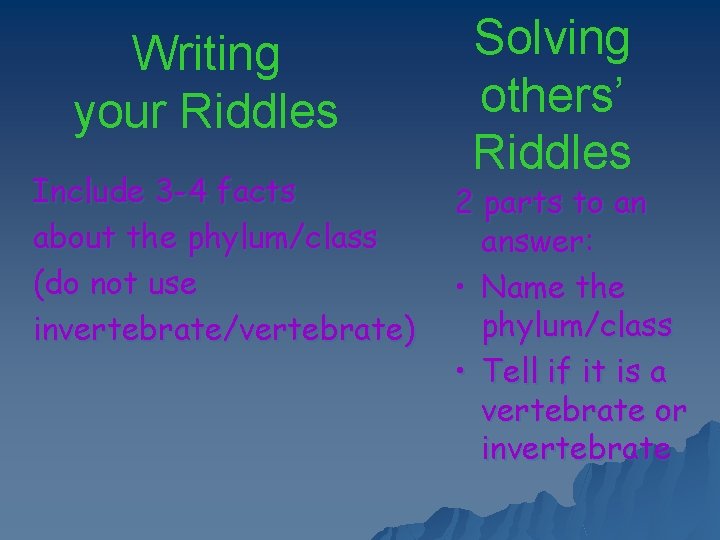 Writing your Riddles

Include 3-4 facts about the phylum/class (do not use invertebrate/vertebrate)

Solving others' Riddles

2 parts to an answer:

• Name the phylum/class
• Tell if it is a vertebrate or invertebrate